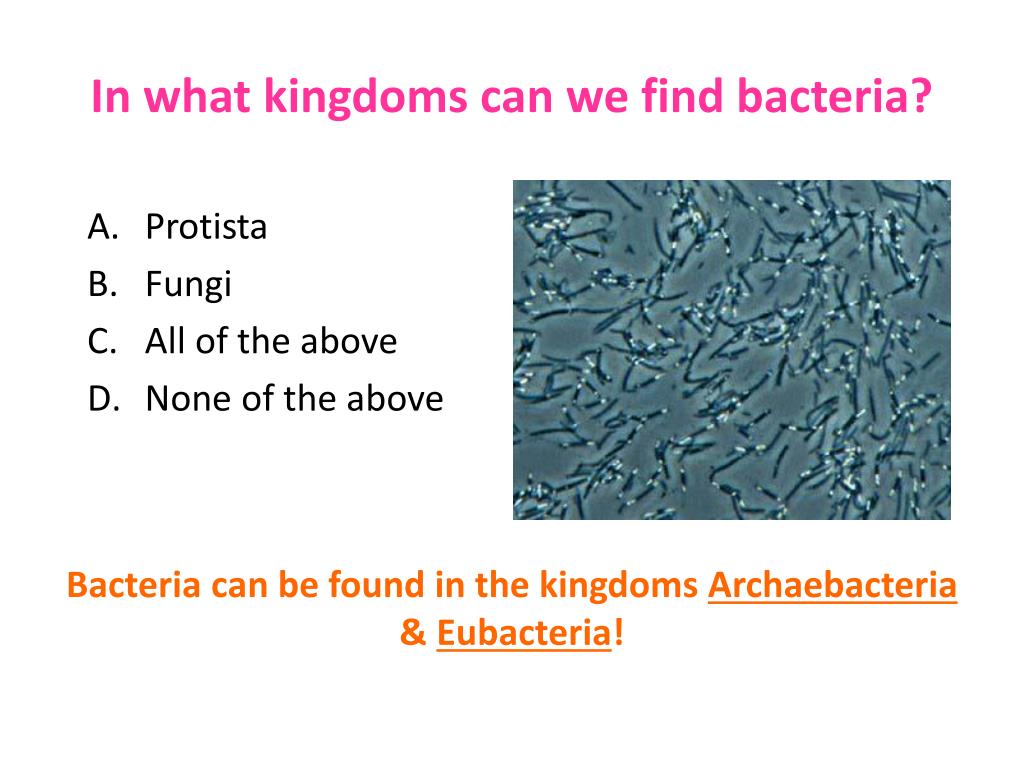 In what kingdoms can we find bacteria?

A. Protista
B. Fungi
C. All of the above
D. None of the above

Bacteria can be found in the kingdoms Archaebacteria & Eubacteria!